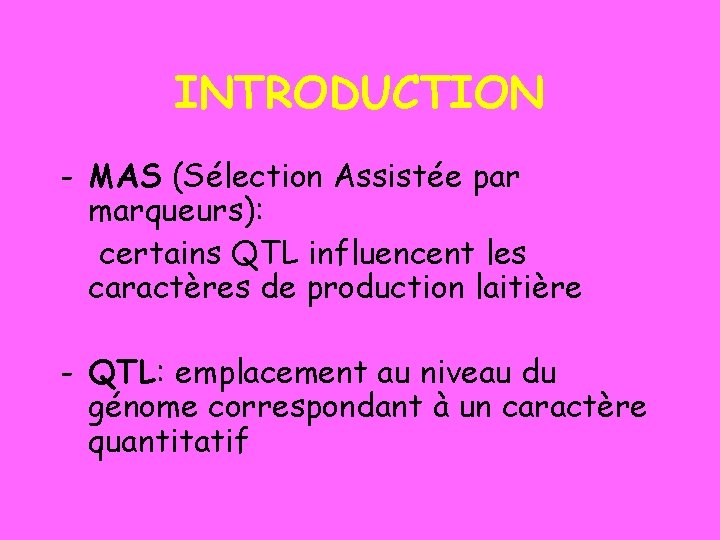 INTRODUCTION

- MAS (Sélection Assistée par marqueurs):
certains QTL influencent les caractères de production laitière

- QTL: emplacement au niveau du génome correspondant à un caractère quantitatif